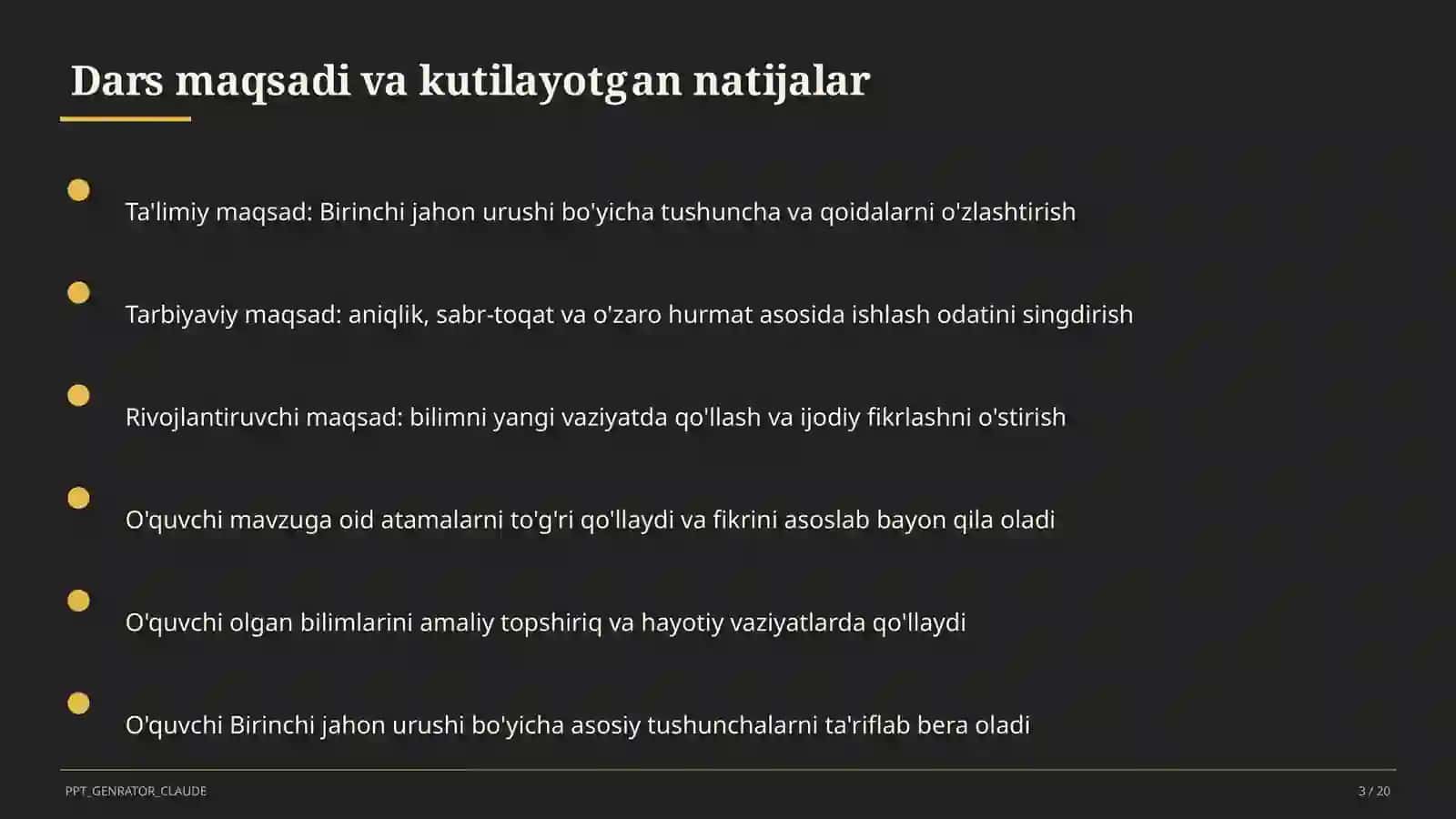 Dars maqsadi va kutilayotgan natijalar

Ta'limiy maqsad: Birinchi jahon urushi bo'yicha tushuncha va qoidalarni o'zlashtirish

Tarbiyaviy maqsad: aniqlik, sabr-toqat va o'zaro hurmat asosida ishlash odatini singdirish

Rivojlantiruvchi maqsad: bilimni yangi vaziyatda qo'llash va ijodiy fikrlashni o'stirish

O'quvchi mavzuga oid atamalarni to'g'ri qo'llaydi va fikrini asoslab bayon qila oladi

O'quvchi olgan bilimlarini amaliy topshiriq va hayotiy vaziyatlarda qo'llaydi

O'quvchi Birinchi jahon urushi bo'yicha asosiy tushunchalarni ta'riflab bera oladi

PPT_GENRATOR_CLAUDE

3 / 20